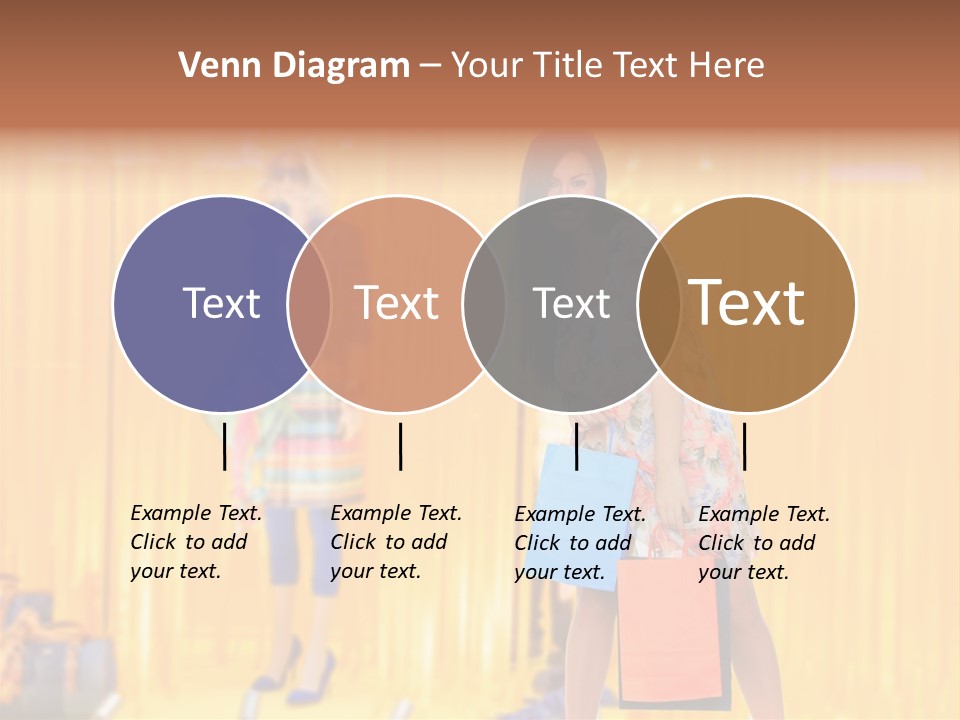 Venn Diagram – Your Title Text Here

Text

Text

Text

Text

Example Text. Click to add your text.

Example Text. Click to add your text.

Example Text. Click to add your text.

Example Text. Click to add your text.